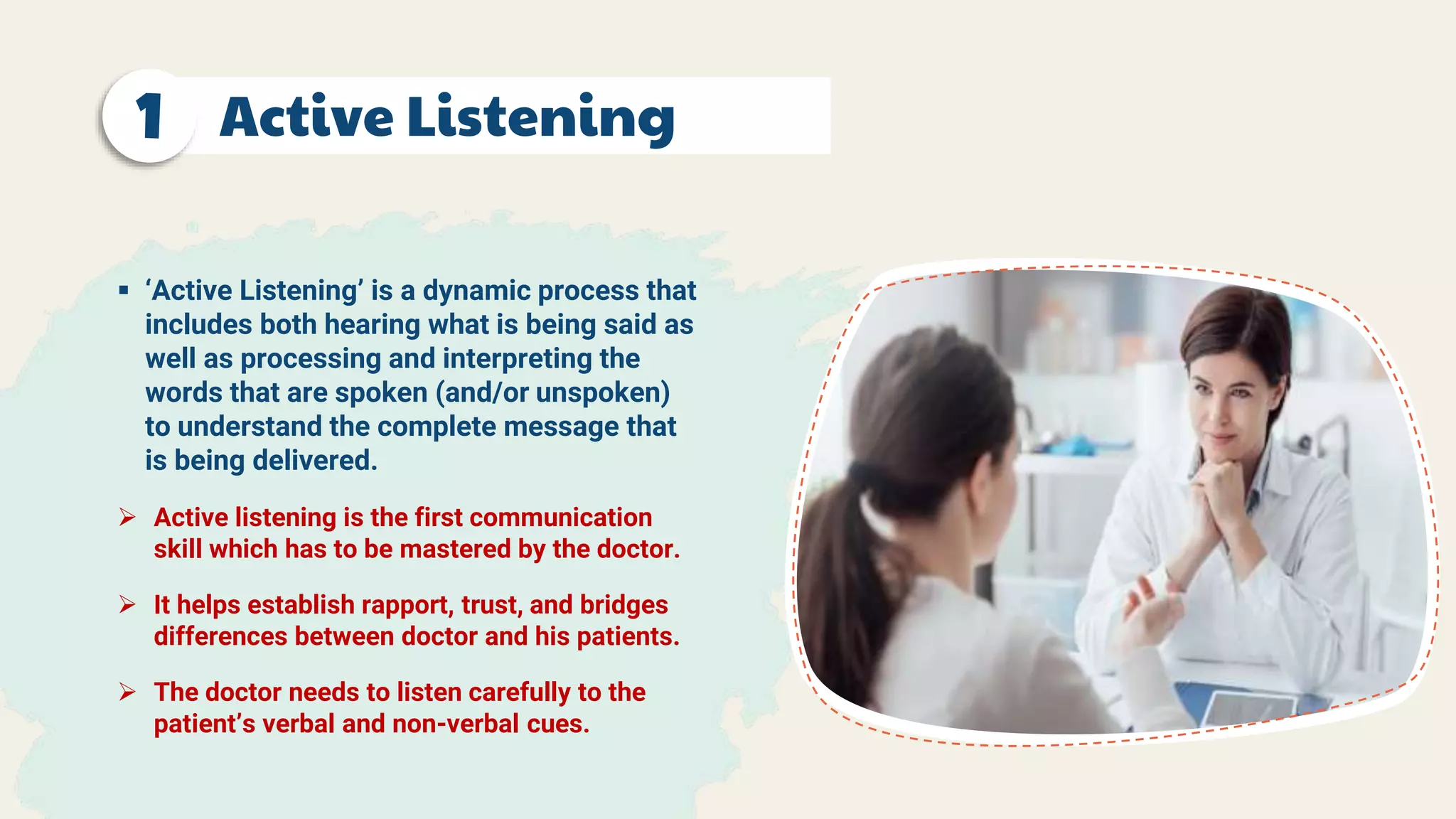 1 Active Listening

▪ ‘Active Listening’ is a dynamic process that includes both hearing what is being said as well as processing and interpreting the words that are spoken (and/or unspoken) to understand the complete message that is being delivered.

➢ Active listening is the first communication skill which has to be mastered by the doctor.

➢ It helps establish rapport, trust, and bridges differences between doctor and his patients.

➢ The doctor needs to listen carefully to the patient’s verbal and non-verbal cues.